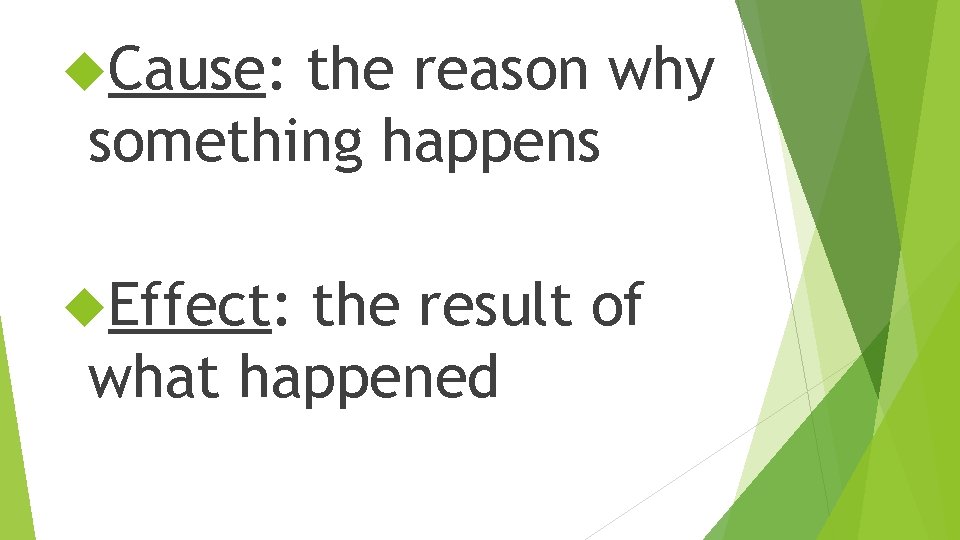 Cause: the reason why something happens

Effect: the result of what happened